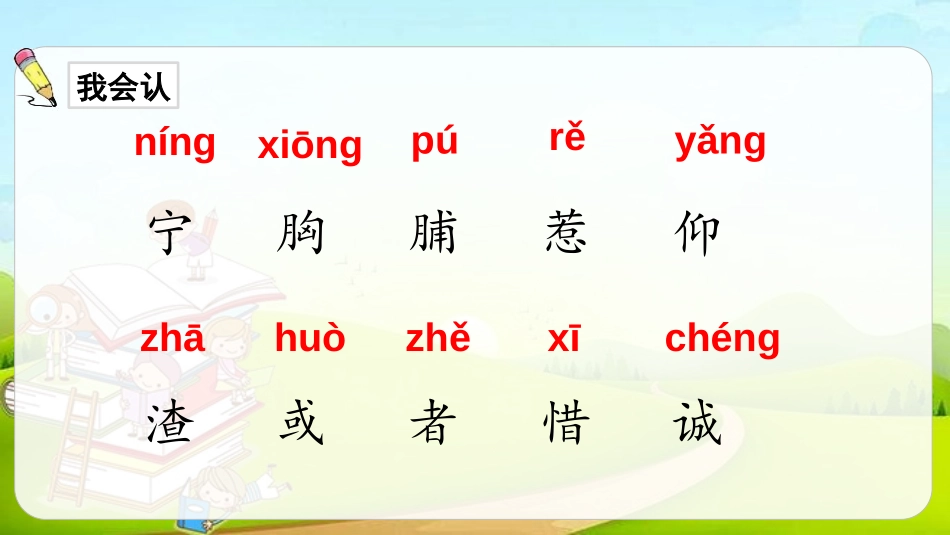 我会认

níng xiōng pú rě yǎng

宁 胸 脯 惹 仰

zhā huò zhě xī chéng

渣 或 者 惜 诚